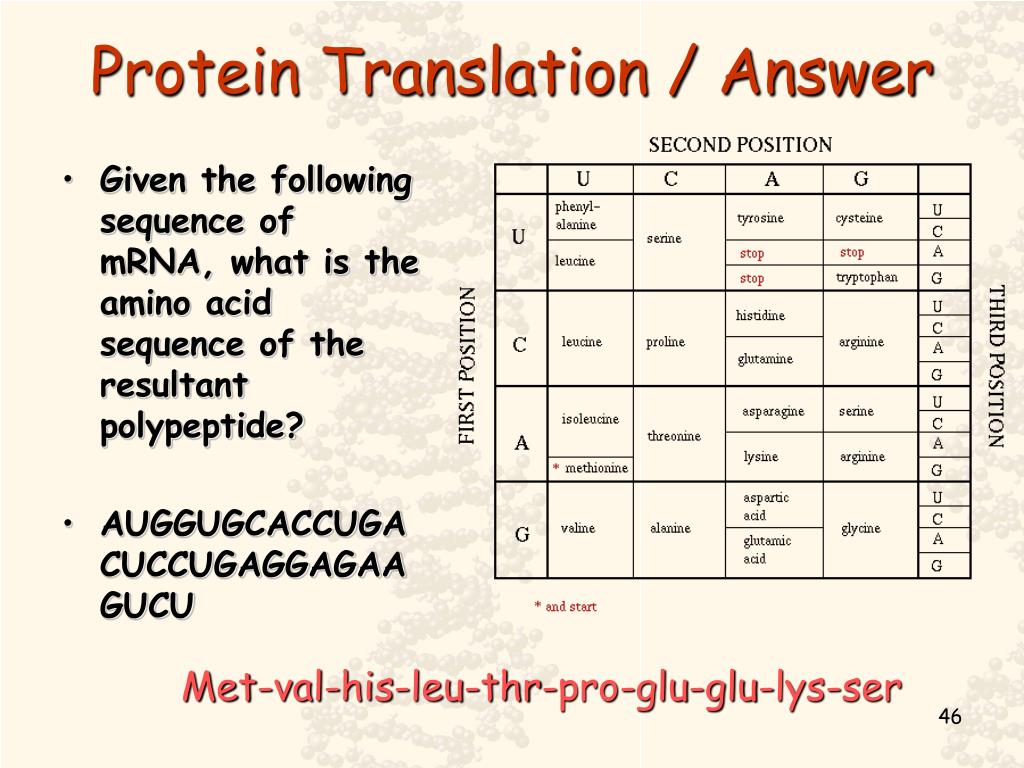 Protein Translation / Answer

• Given the following sequence of mRNA, what is the amino acid sequence of the resultant polypeptide?

• AUGGUGCACCUGACUCCUGAGGAGAAGUCU

SECOND POSITION

FIRST POSITION

THIRD POSITION

| | U | C | A | G | |
|---|---|---|---|---|---|
| U | phenyl-alanine | serine | tyrosine | cysteine | U |
| | | | | | C |
| | leucine | | stop | stop | A |
| | | | stop | tryptophan | G |
| C | leucine | proline | histidine | arginine | U |
| | | | | | C |
| | | | glutamine | | A |
| | | | | | G |
| A | isoleucine | threonine | asparagine | serine | U |
| | | | | | C |
| | | | lysine | arginine | A |
| | * methionine | | | | G |
| G | valine | alanine | aspartic acid | glycine | U |
| | | | | | C |
| | | | glutamic acid | | A |
| | | | | | G |

* and start

Met-val-his-leu-thr-pro-glu-glu-lys-ser

46